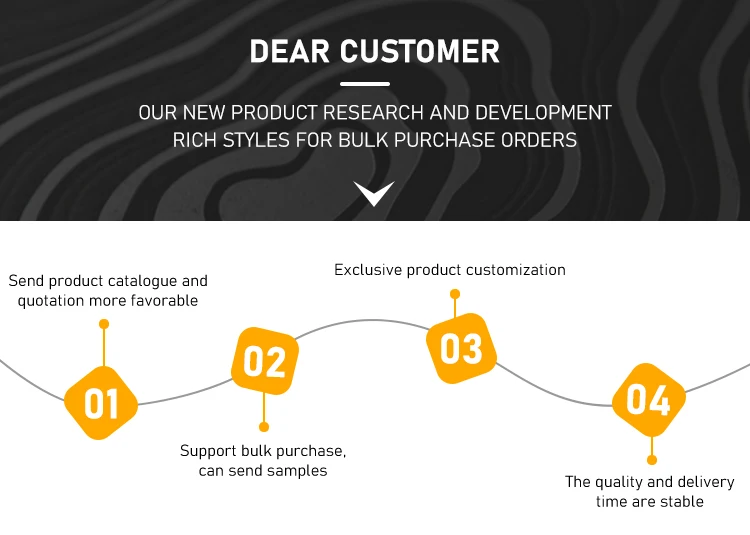 DEAR CUSTOMER

OUR NEW PRODUCT RESEARCH AND DEVELOPMENT
RICH STYLES FOR BULK PURCHASE ORDERS

Send product catalogue and quotation more favorable

01

02

Support bulk purchase, can send samples

Exclusive product customization

03

04

The quality and delivery time are stable